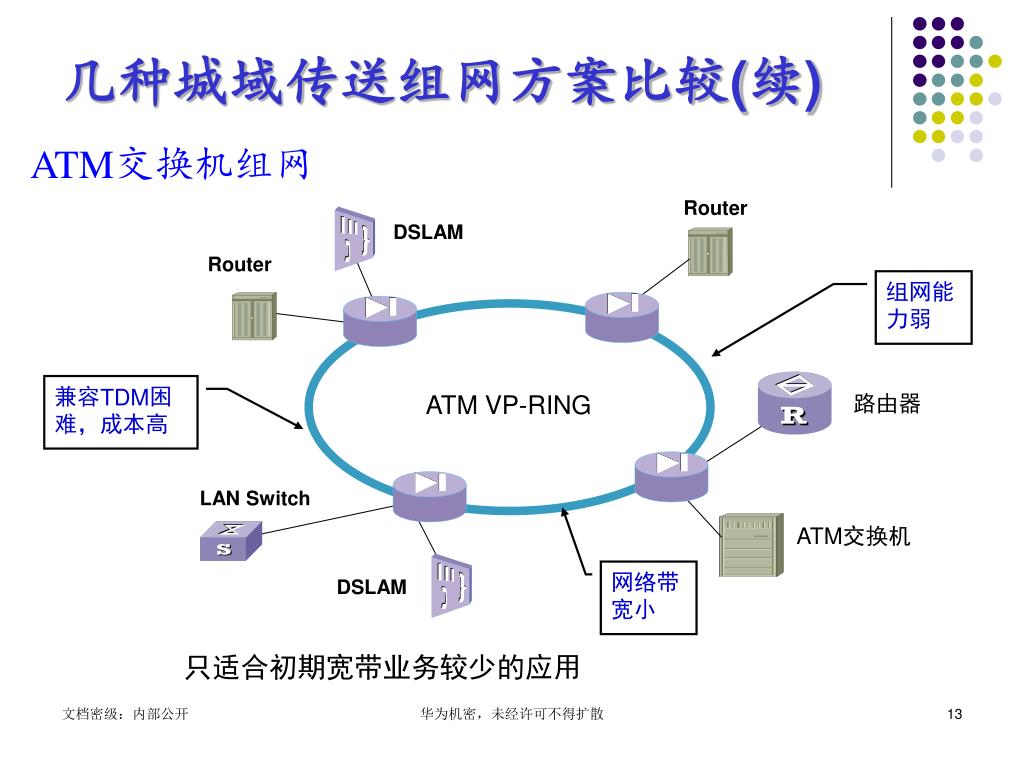 几种城域传送组网方案比较(续)

ATM交换机组网

Router

DSLAM

Router

组网能力弱

兼容TDM困难，成本高

ATM VP-RING

路由器

R

LAN Switch

S

ATM交换机

DSLAM

网络带宽小

只适合初期宽带业务较少的应用

文档密级：内部公开

华为机密，未经许可不得扩散

13